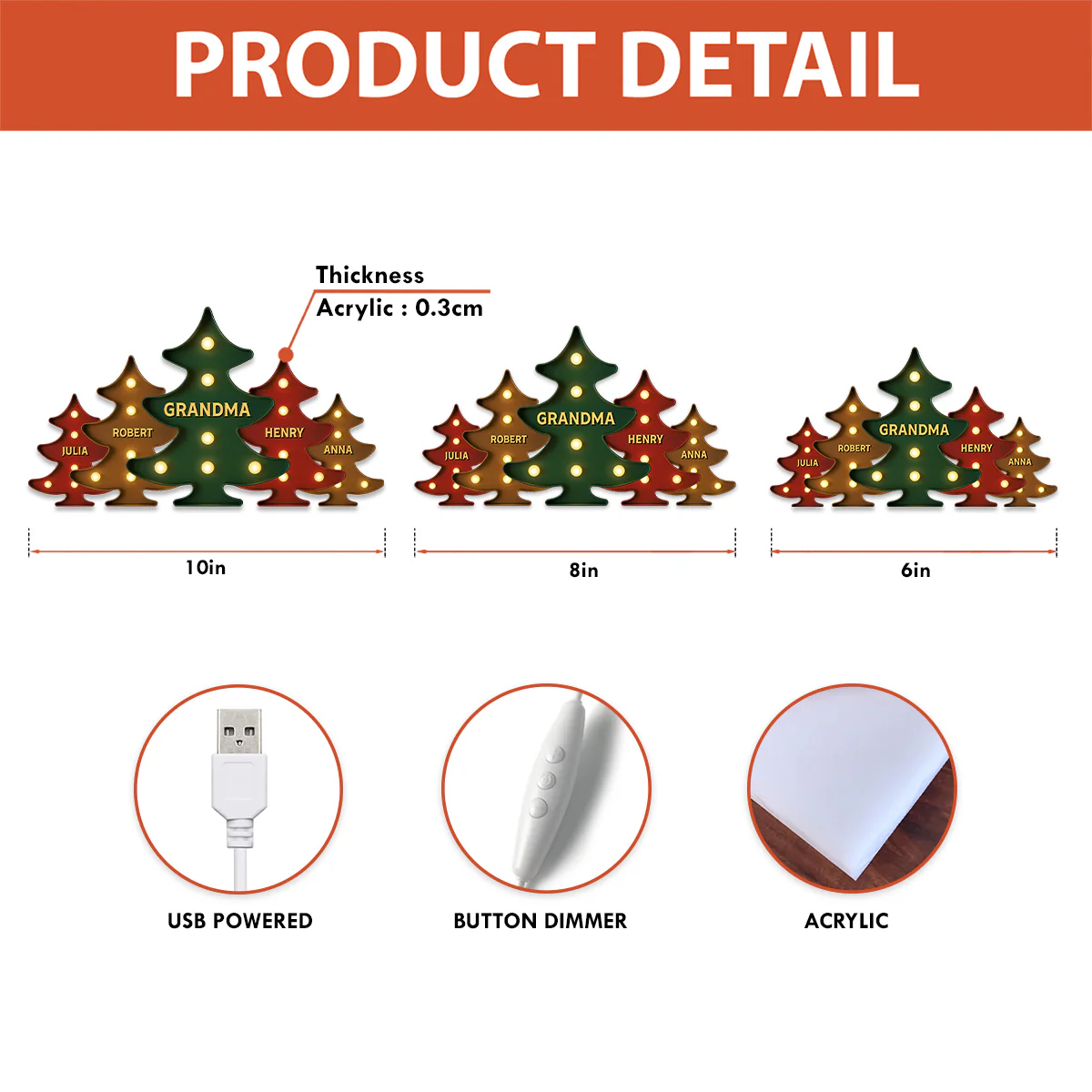 PRODUCT DETAIL

Thickness
Acrylic : 0.3cm

JULIA ROBERT GRANDMA HENRY ANNA

10in

JULIA ROBERT GRANDMA HENRY ANNA

8in

JULIA ROBERT GRANDMA HENRY ANNA

6in

USB POWERED

BUTTON DIMMER

ACRYLIC